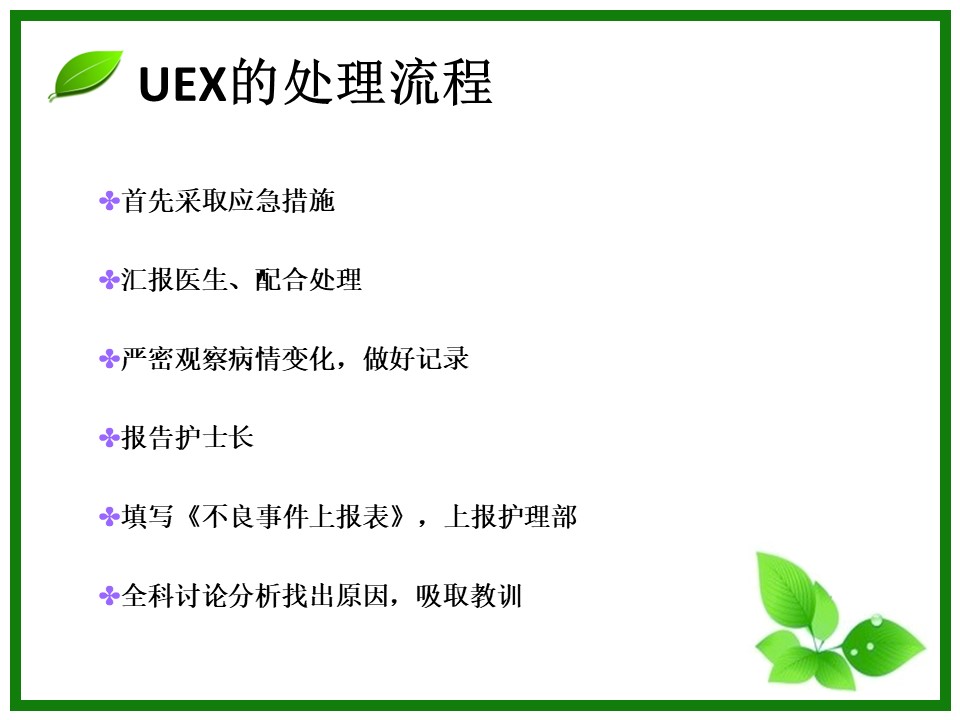 UEX的处理流程

✤首先采取应急措施

✤汇报医生、配合处理

✤严密观察病情变化，做好记录

✤报告护士长

✤填写《不良事件上报表》，上报护理部

✤全科讨论分析找出原因，吸取教训